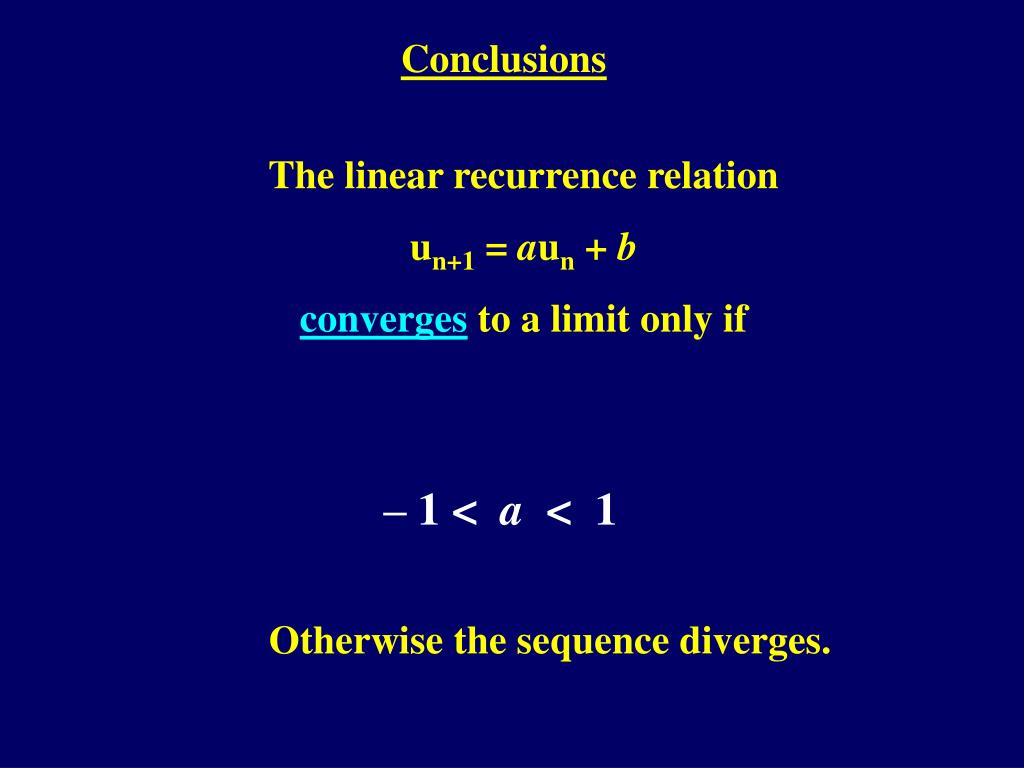 Conclusions

The linear recurrence relation

$u_{n+1} = au_n + b$

converges to a limit only if

$-1 < a < 1$

Otherwise the sequence diverges.